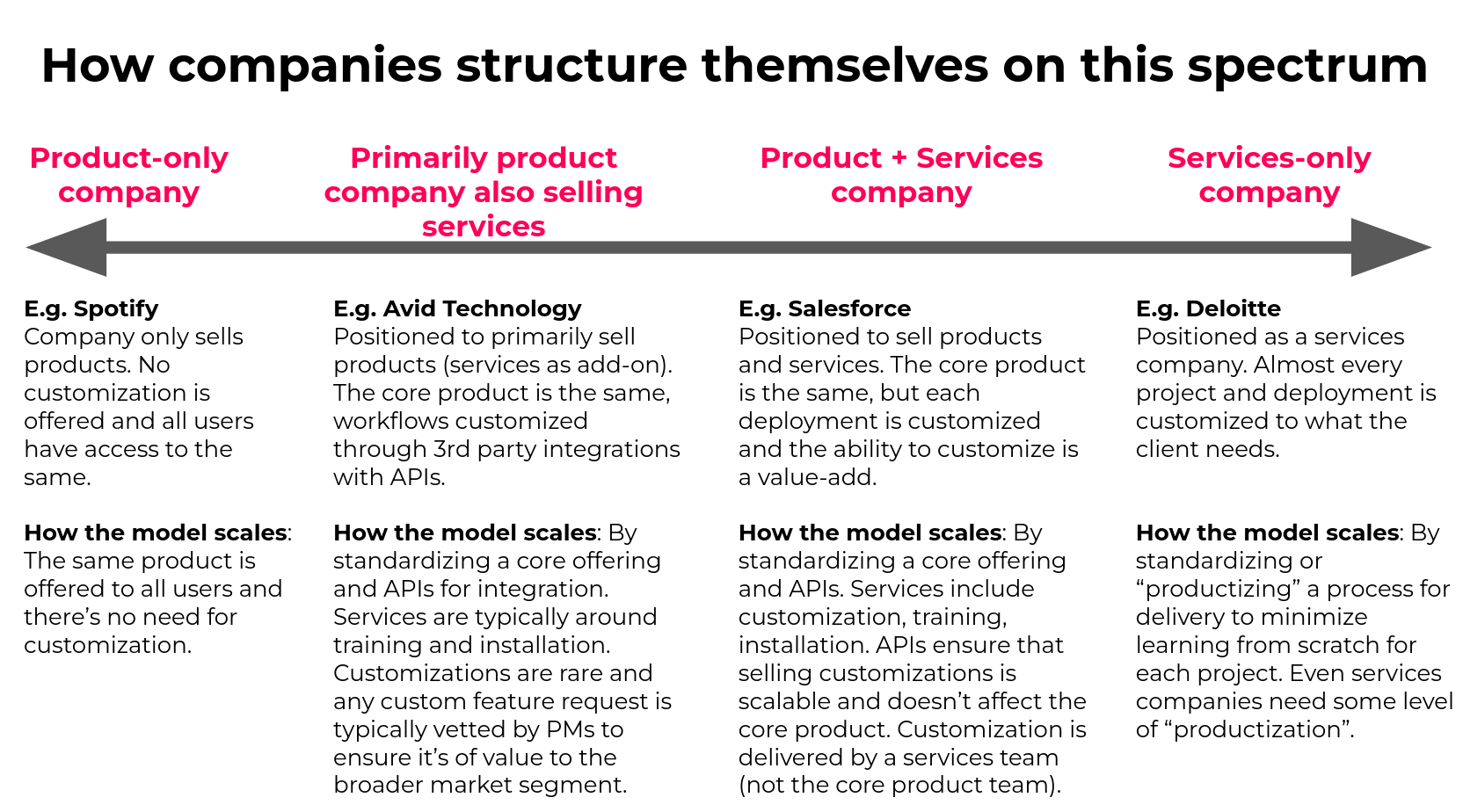 How companies structure themselves on this spectrum

Product-only company

Primarily product company also selling services

Product + Services company

Services-only company

E.g. Spotify
Company only sells products. No customization is offered and all users have access to the same.

How the model scales: The same product is offered to all users and there's no need for customization.

E.g. Avid Technology
Positioned to primarily sell products (services as add-on). The core product is the same, workflows customized through 3rd party integrations with APIs.

How the model scales: By standardizing a core offering and APIs for integration. Services are typically around training and installation. Customizations are rare and any custom feature request is typically vetted by PMs to ensure it's of value to the broader market segment.

E.g. Salesforce
Positioned to sell products and services. The core product is the same, but each deployment is customized and the ability to customize is a value-add.

How the model scales: By standardizing a core offering and APIs. Services include customization, training, installation. APIs ensure that selling customizations is scalable and doesn't affect the core product. Customization is delivered by a services team (not the core product team).

E.g. Deloitte
Positioned as a services company. Almost every project and deployment is customized to what the client needs.

How the model scales: By standardizing or "productizing" a process for delivery to minimize learning from scratch for each project. Even services companies need some level of "productization".